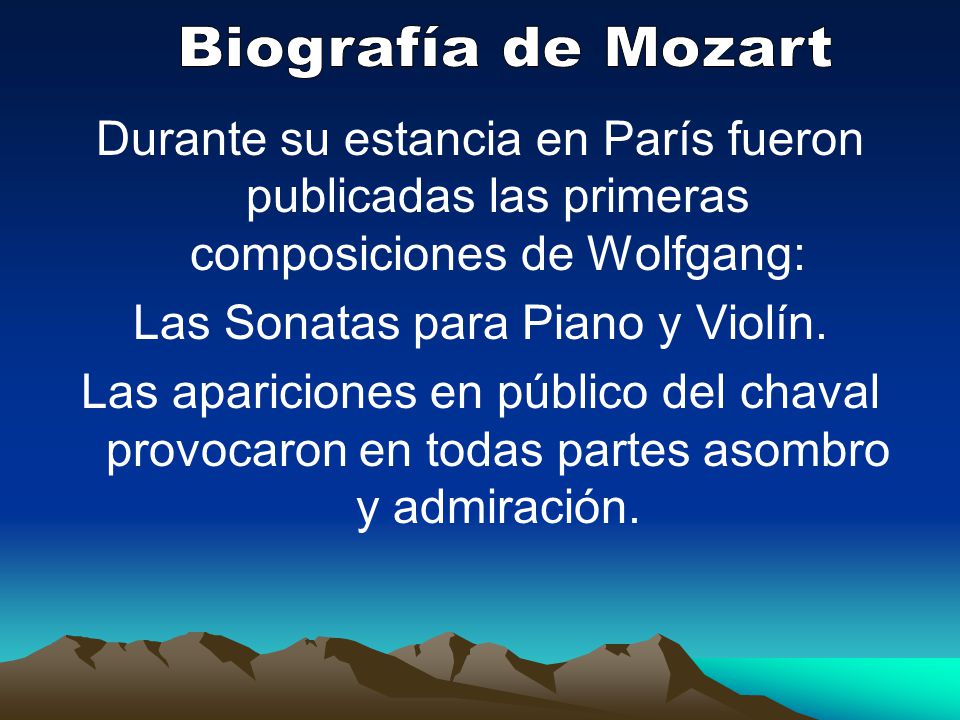 Biografía de Mozart

Durante su estancia en París fueron publicadas las primeras composiciones de Wolfgang:

Las Sonatas para Piano y Violín.

Las apariciones en público del chaval provocaron en todas partes asombro y admiración.